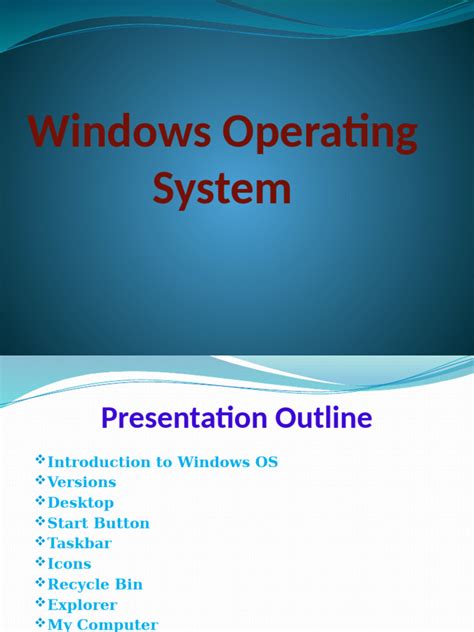 Windows Operating System

Presentation Outline

❖Introduction to Windows OS
❖Versions
❖Desktop
❖Start Button
❖Taskbar
❖Icons
❖Recycle Bin
❖Explorer
❖My Computer